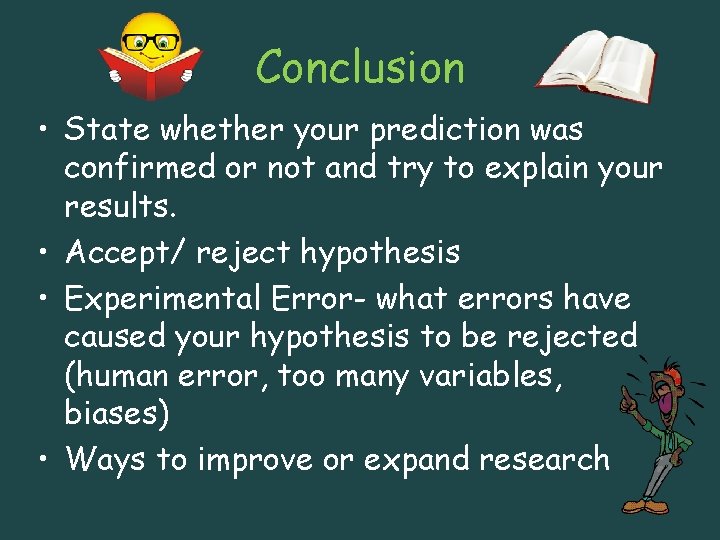 Conclusion

• State whether your prediction was confirmed or not and try to explain your results.

• Accept/ reject hypothesis

• Experimental Error- what errors have caused your hypothesis to be rejected (human error, too many variables, biases)

• Ways to improve or expand research